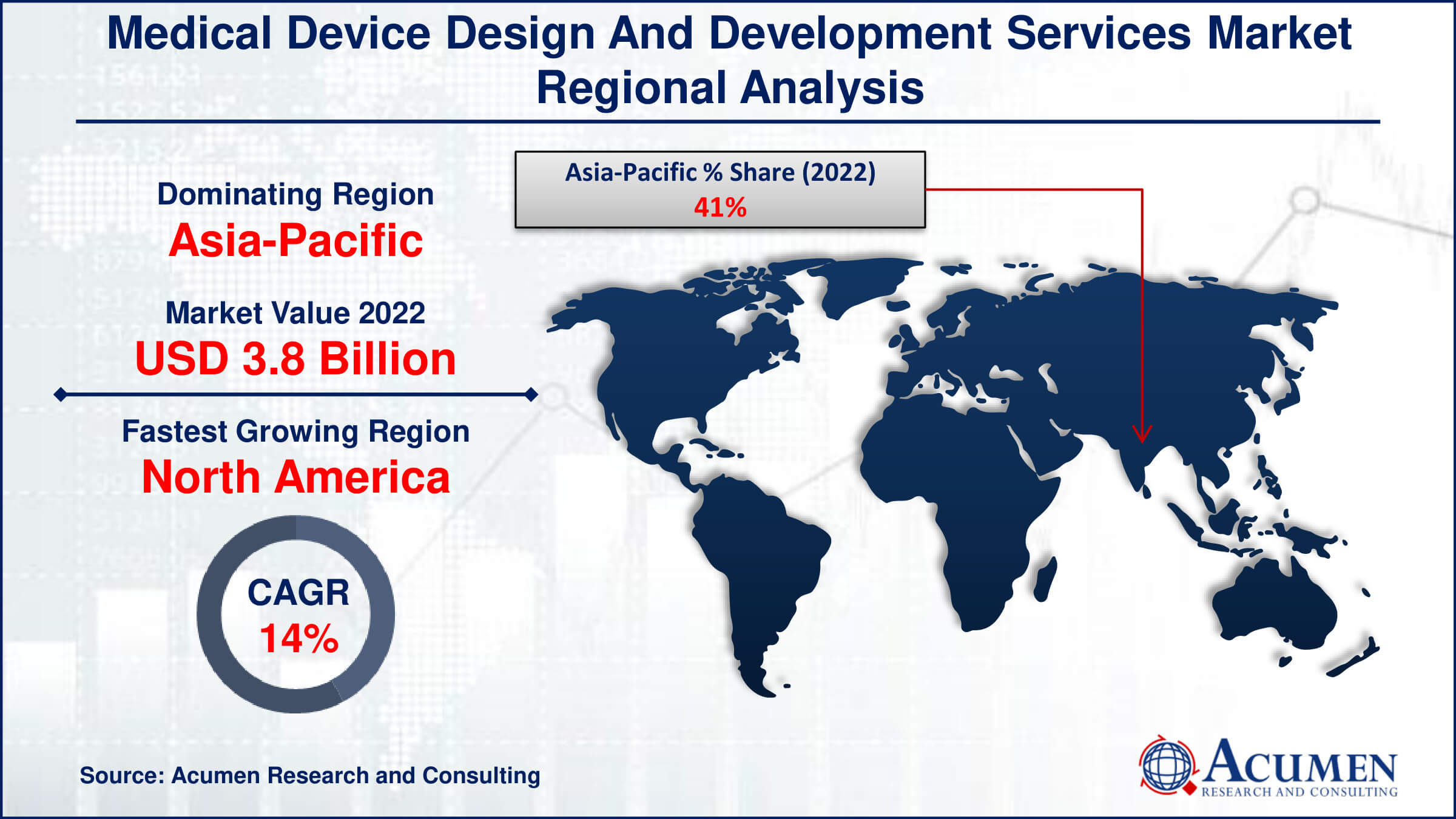 Medical Device Design And Development Services Market Regional Analysis

Dominating Region
Asia-Pacific

Market Value 2022
USD 3.8 Billion

Fastest Growing Region
North America

CAGR
14%

Asia-Pacific % Share (2022)
41%

Source: Acumen Research and Consulting

ACUMEN
RESEARCH AND CONSULTING